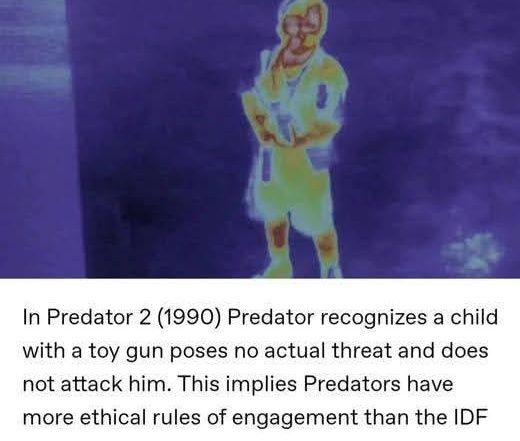 In Predator 2 (1990) Predator recognizes a child with a toy gun poses no actual threat and does not attack him. This implies Predators have more ethical rules of engagement than the IDF